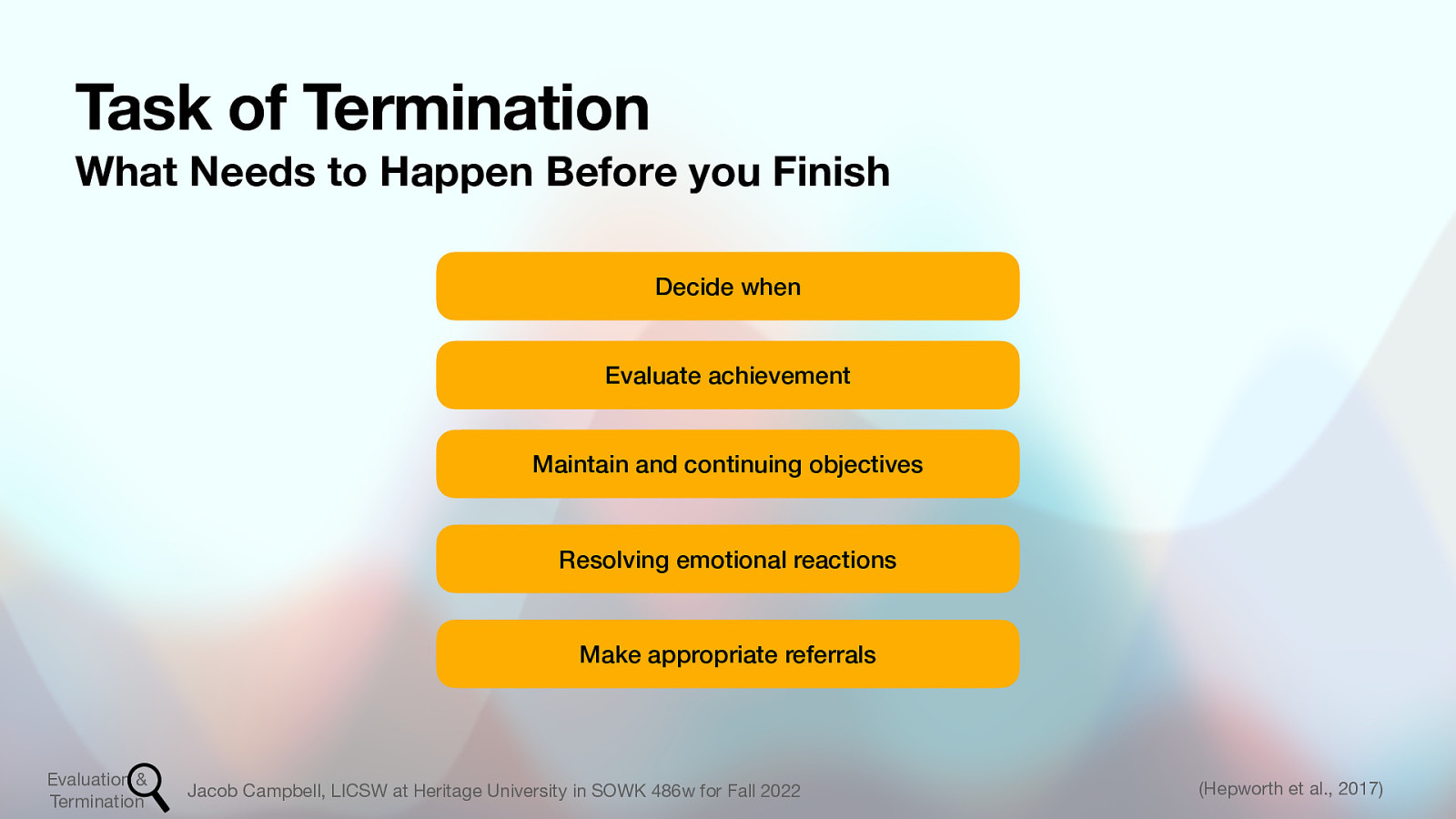 Task of Termination
What Needs to Happen Before you Finish

Decide when

Evaluate achievement

Maintain and continuing objectives

Resolving emotional reactions

Make appropriate referrals

Evaluation & Termination

Jacob Campbell, LICSW at Heritage University in SOWK 486w for Fall 2022

(Hepworth et al., 2017)